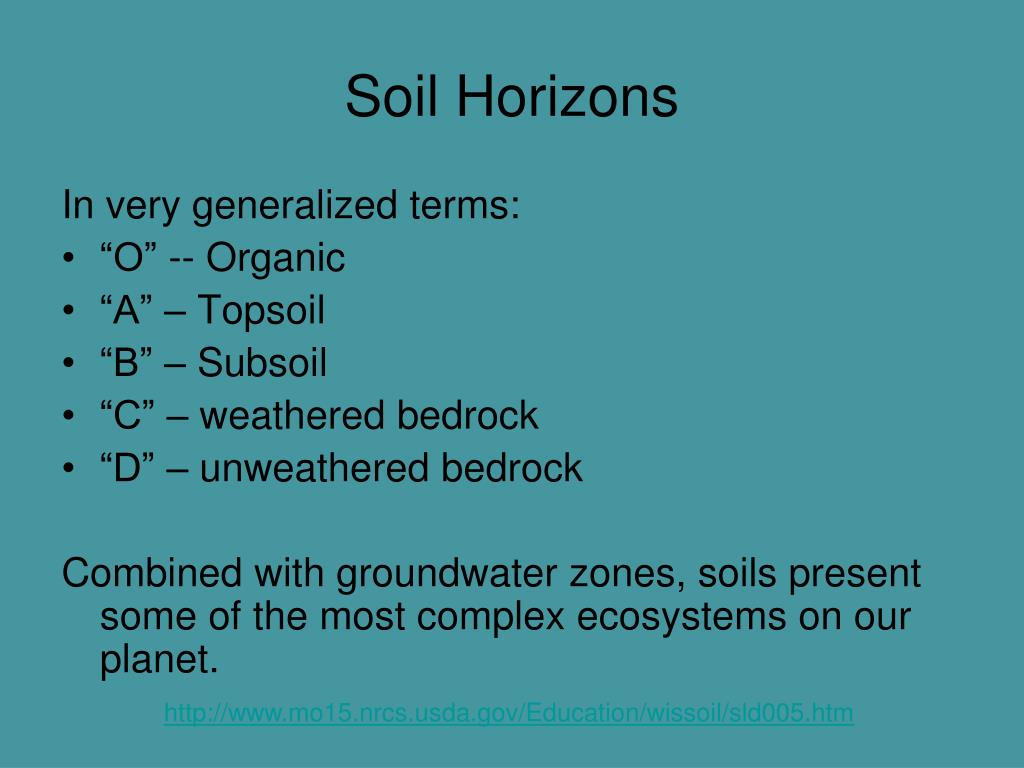 Soil Horizons

In very generalized terms:
• “O” -- Organic
• “A” – Topsoil
• “B” – Subsoil
• “C” – weathered bedrock
• “D” – unweathered bedrock

Combined with groundwater zones, soils present some of the most complex ecosystems on our planet.

http://www.mo15.nrcs.usda.gov/Education/wissoil/sld005.htm